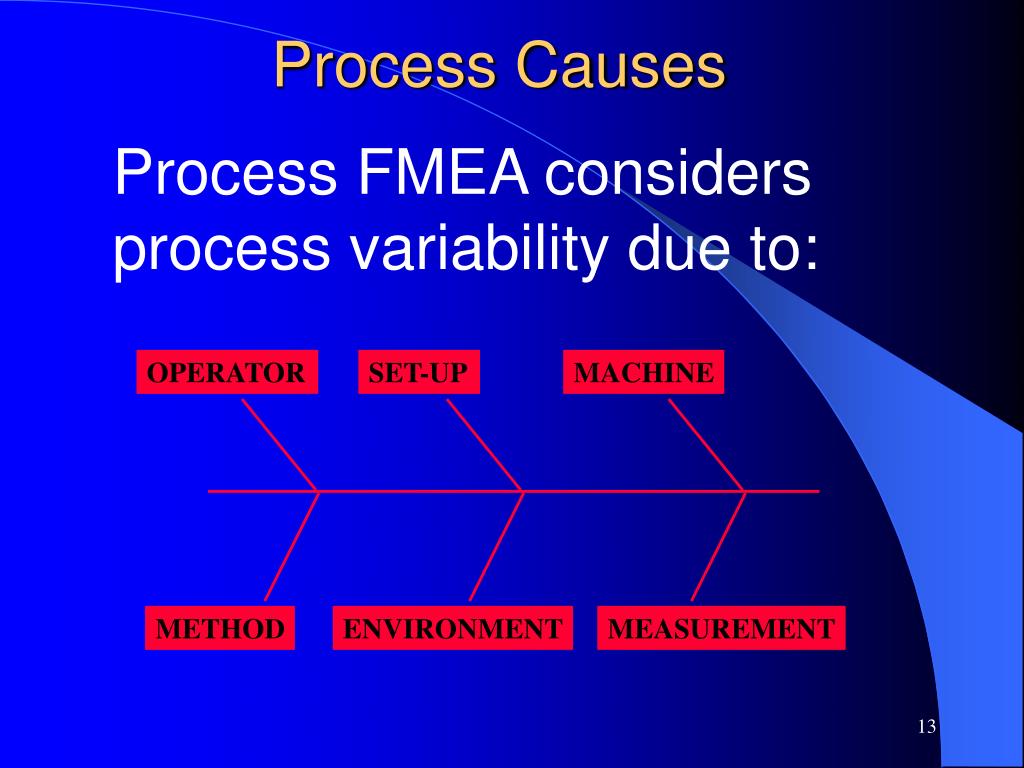 Process Causes

Process FMEA considers process variability due to:

OPERATOR

SET-UP

MACHINE

METHOD

ENVIRONMENT

MEASUREMENT

13